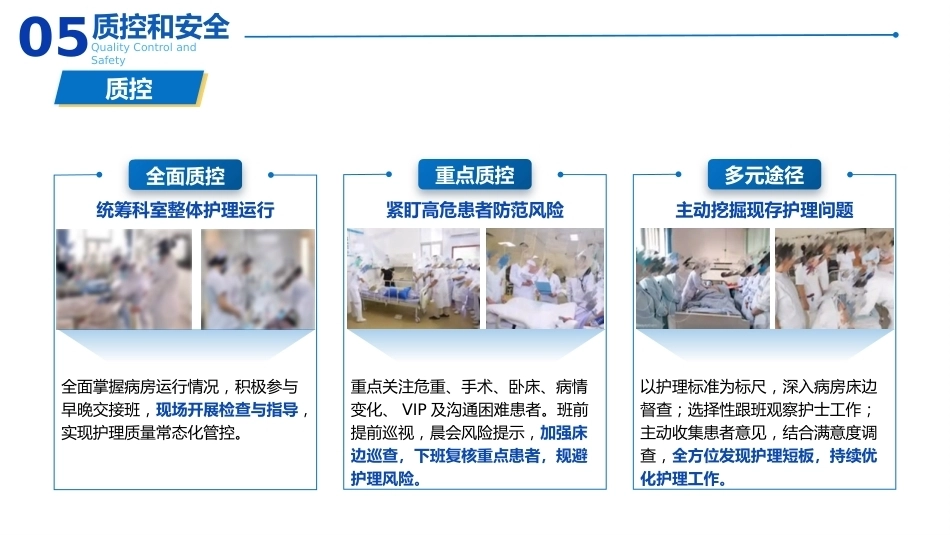 05 质控和安全
Quality Control and Safety

质控

全面质控
统筹科室整体护理运行

全面掌握病房运行情况，积极参与早晚交接班，现场开展检查与指导，实现护理质量常态化管控。

重点质控
紧盯高危患者防范风险

重点关注危重、手术、卧床、病情变化、VIP 及沟通困难患者。班前提前巡视，晨会风险提示，加强床边巡查，下班复核重点患者，规避护理风险。

多元途径
主动挖掘现存护理问题

以护理标准为标尺，深入病房床边督查；选择性跟班观察护士工作；主动收集患者意见，结合满意度调查，全方位发现护理短板，持续优化护理工作。